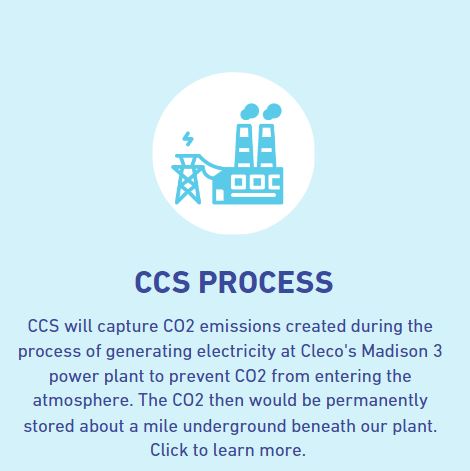 CCS PROCESS

CCS will capture CO2 emissions created during the process of generating electricity at Cleco's Madison 3 power plant to prevent CO2 from entering the atmosphere. The CO2 then would be permanently stored about a mile underground beneath our plant. Click to learn more.